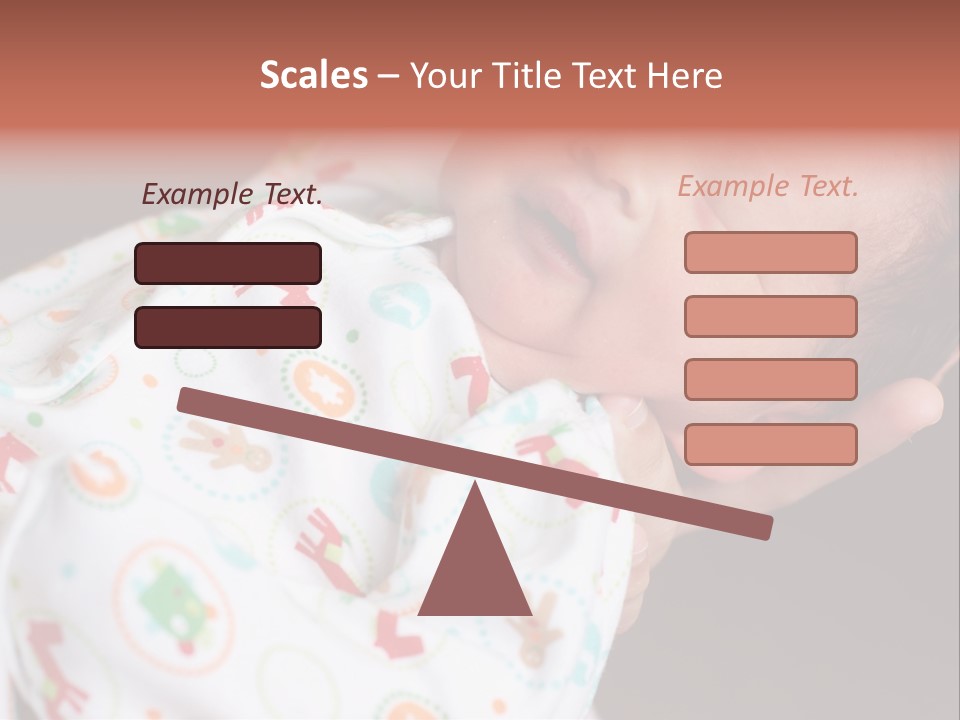 Scales – Your Title Text Here

Example Text.

Example Text.